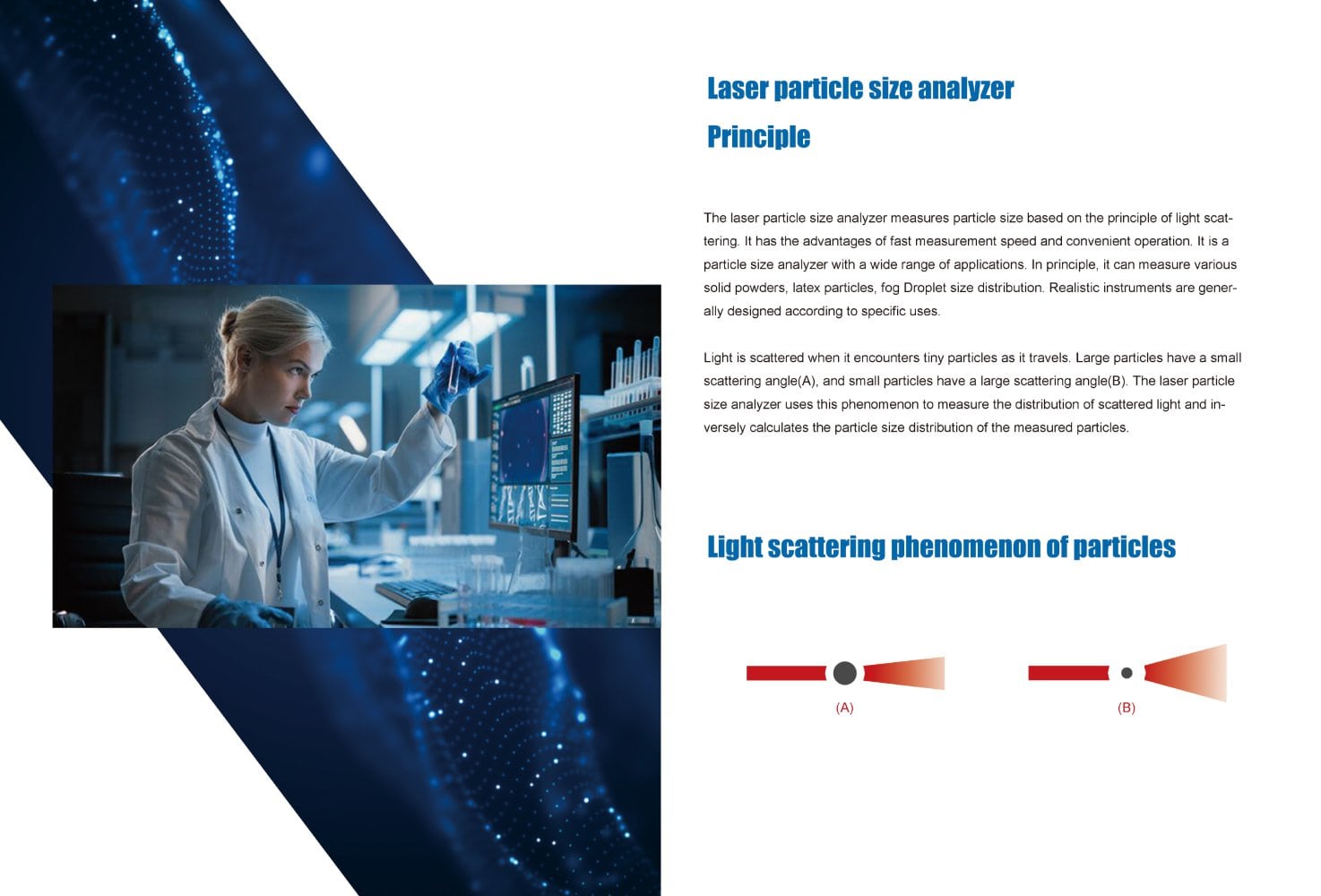 Laser particle size analyzer

Principle

The laser particle size analyzer measures particle size based on the principle of light scattering. It has the advantages of fast measurement speed and convenient operation. It is a particle size analyzer with a wide range of applications. In principle, it can measure various solid powders, latex particles, fog Droplet size distribution. Realistic instruments are generally designed according to specific uses.

Light is scattered when it encounters tiny particles as it travels. Large particles have a small scattering angle(A), and small particles have a large scattering angle(B). The laser particle size analyzer uses this phenomenon to measure the distribution of scattered light and inversely calculates the particle size distribution of the measured particles.

Light scattering phenomenon of particles

(A)

(B)